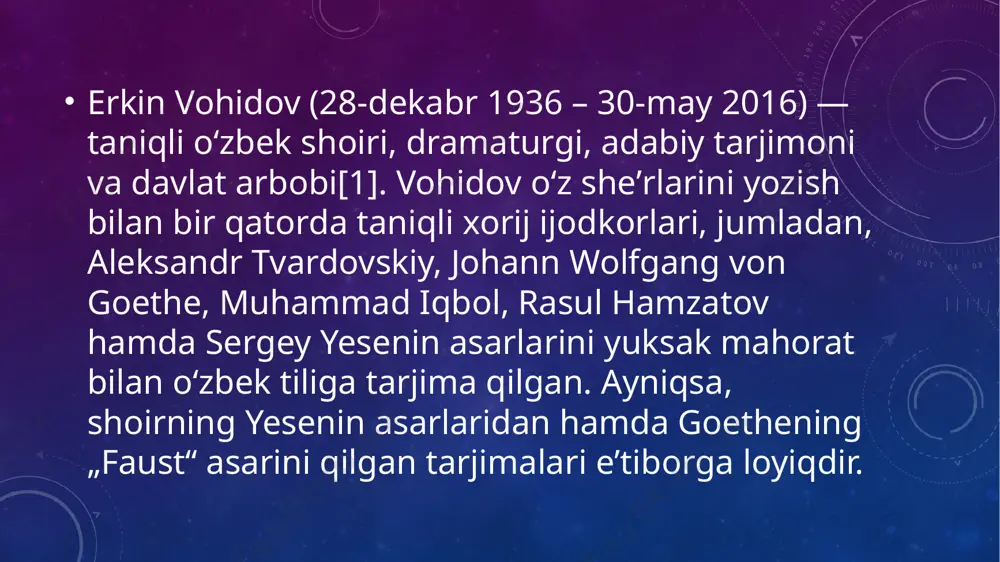 • Erkin Vohidov (28-dekabr 1936 – 30-may 2016) — taniqli oʻzbek shoiri, dramaturgi, adabiy tarjimoni va davlat arbobi[1]. Vohidov oʻz sheʼrlarini yozish bilan bir qatorda taniqli xorij ijodkorlari, jumladan, Aleksandr Tvardovskiy, Johann Wolfgang von Goethe, Muhammad Iqbol, Rasul Hamzatov hamda Sergey Yesenin asarlarini yuksak mahorat bilan oʻzbek tiliga tarjima qilgan. Ayniqsa, shoirning Yesenin asarlaridan hamda Goethening „Faust“ asarini qilgan tarjimalari eʼtiborga loyiqdir.